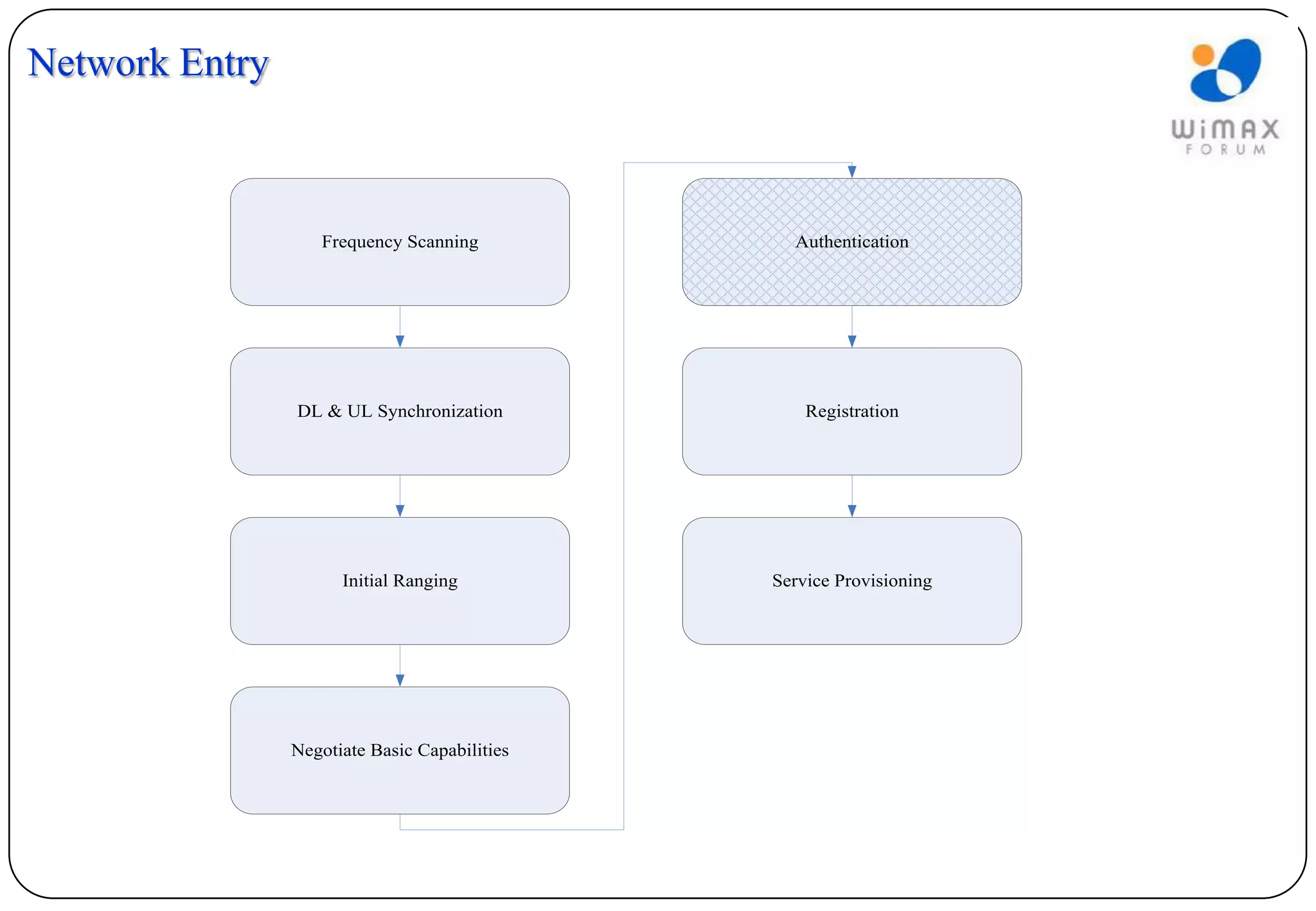 Network Entry

WiMAX FORUM

Frequency Scanning

DL & UL Synchronization

Initial Ranging

Negotiate Basic Capabilities

Authentication

Registration

Service Provisioning